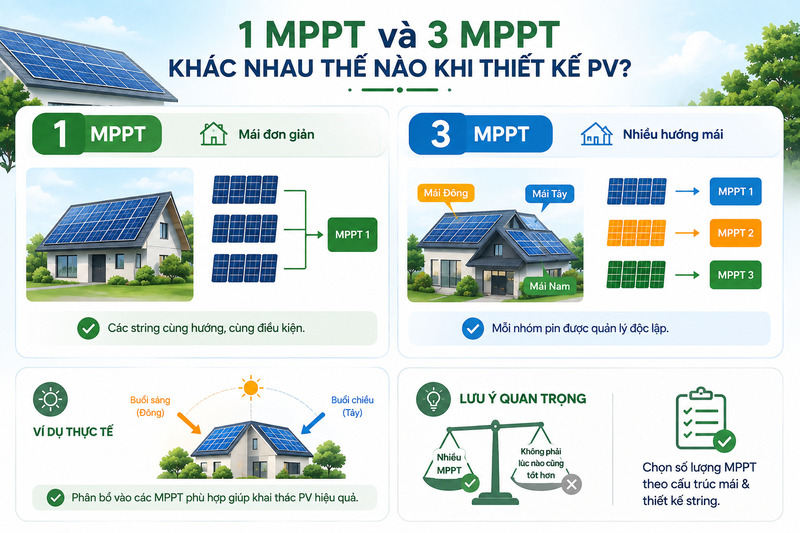 1 MPPT và 3 MPPT
KHÁC NHAU THẾ NÀO KHI THIẾT KẾ PV?

1 MPPT
Mái đơn giản

MPPT 1

Các string cùng hướng, cùng điều kiện.

3 MPPT
Nhiều hướng mái

Mái Đông
Mái Tây
Mái Nam

MPPT 1
MPPT 2
MPPT 3

Mỗi nhóm pin được quản lý độc lập.

VÍ DỤ THỰC TẾ

Buổi sáng (Đông)
Buổi chiều (Tây)

Phân bổ vào các MPPT phù hợp giúp khai thác PV hiệu quả.

LƯU Ý QUAN TRỌNG

Nhiều MPPT
Không phải lúc nào cũng tốt hơn

Chọn số lượng MPPT theo cấu trúc mái & thiết kế string.